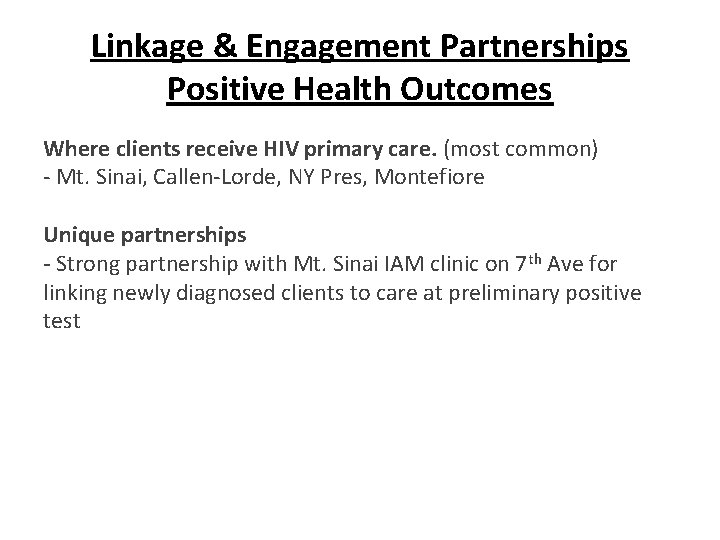 Linkage & Engagement Partnerships
Positive Health Outcomes

Where clients receive HIV primary care. (most common)
- Mt. Sinai, Callen-Lorde, NY Pres, Montefiore

Unique partnerships
- Strong partnership with Mt. Sinai IAM clinic on 7th Ave for linking newly diagnosed clients to care at preliminary positive test